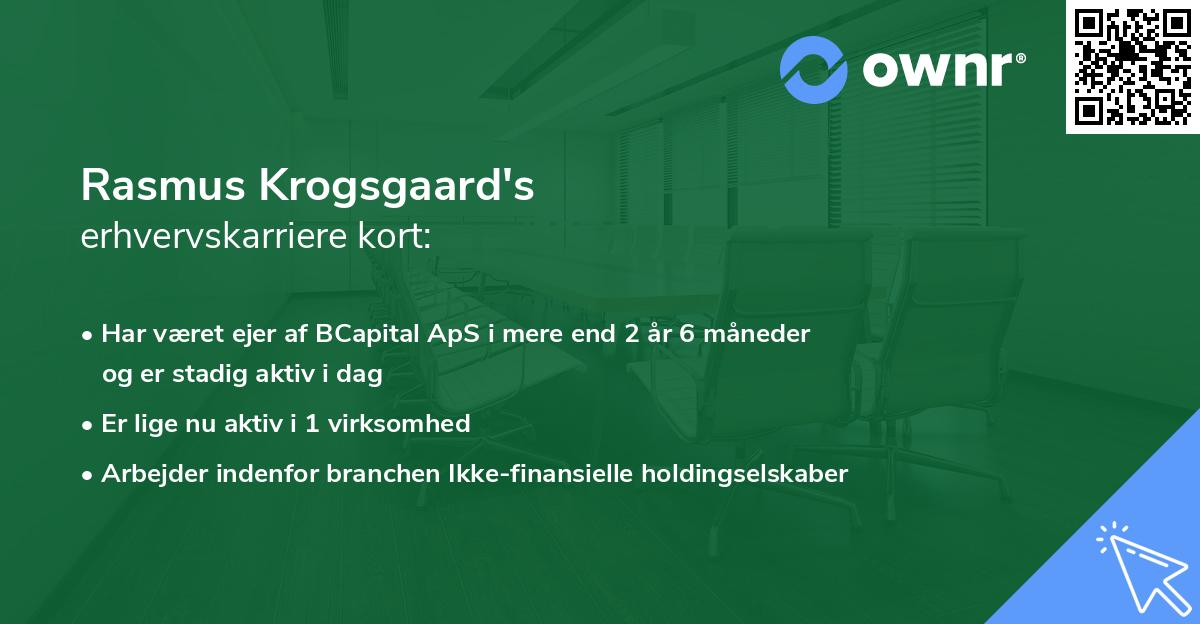 ownr®

Rasmus Krogsgaard's
erhvervskarriere kort:

• Har været ejer af BCapital ApS i mere end 2 år 6 måneder og er stadig aktiv i dag
• Er lige nu aktiv i 1 virksomhed
• Arbejder indenfor branchen Ikke-finansielle holdingselskaber